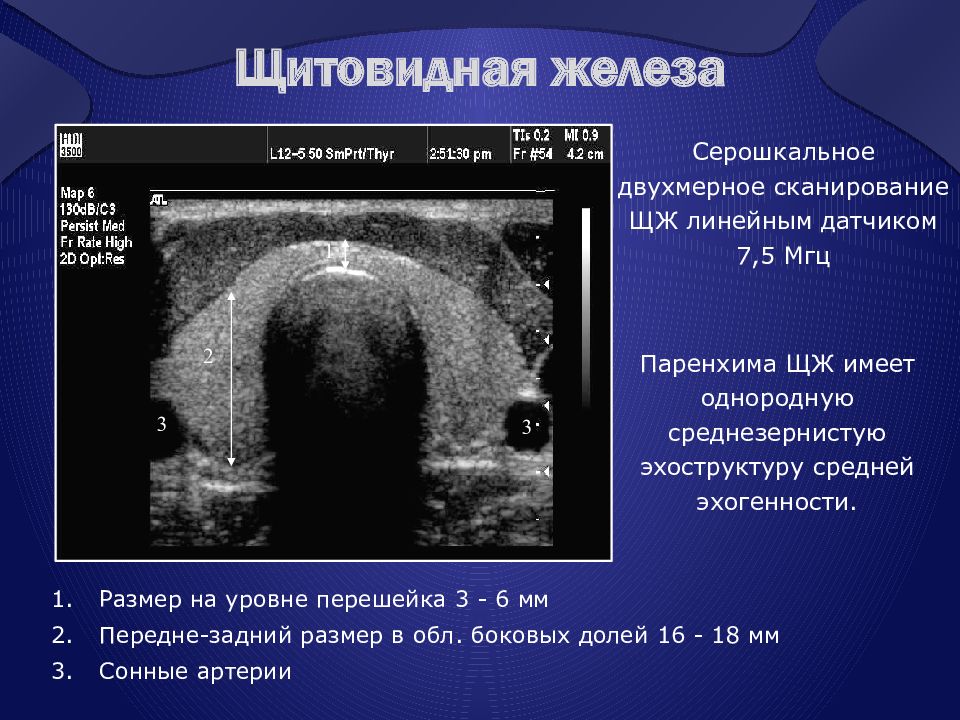 Щитовидная железа

HDI 3500

L12-5 50 SmPrt/Thyr

2:51:30 pm

TIs 0.2 MI 0.9
Fr #54 4.2 cm

Map 6
130dB/C3
Persist Med
Fr Rate High
2D Opt:Res

ATL

1

2

3

3

Серошкальное двухмерное сканирование ЩЖ линейным датчиком 7,5 Мгц

Паренхима ЩЖ имеет однородную среднезернистую эхоструктуру средней эхогенности.

1. Размер на уровне перешейка 3 - 6 мм
2. Передне-задний размер в обл. боковых долей 16 - 18 мм
3. Сонные артерии